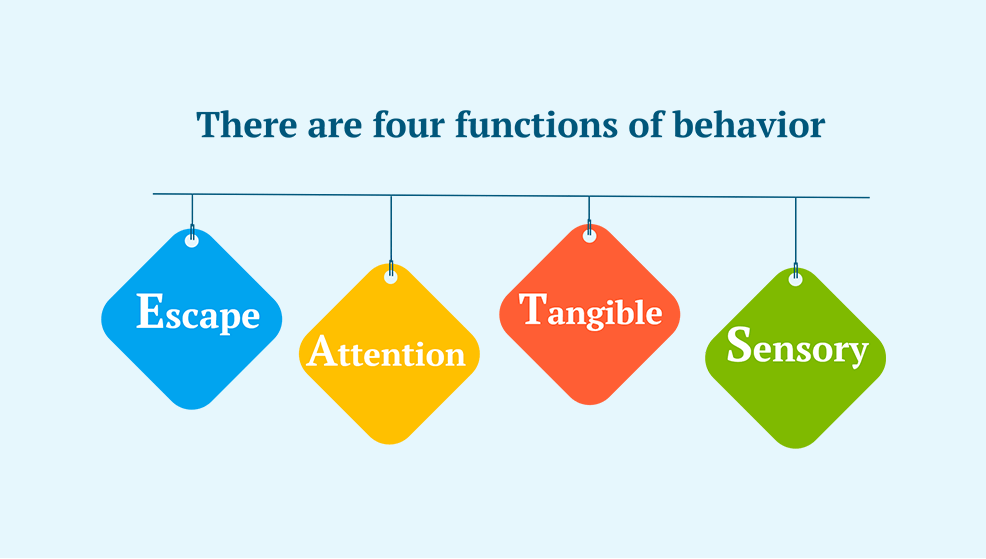 There are four functions of behavior

Escape

Attention

Tangible

Sensory